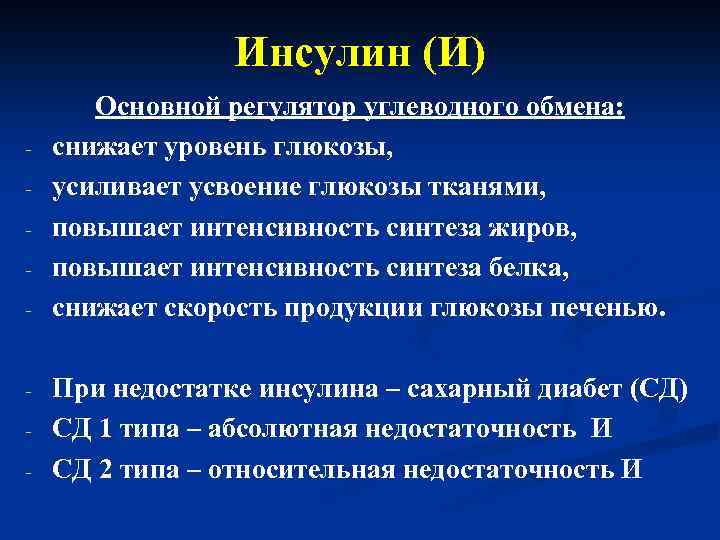 Инсулин (И)

Основной регулятор углеводного обмена:

- снижает уровень глюкозы,
- усиливает усвоение глюкозы тканями,
- повышает интенсивность синтеза жиров,
- повышает интенсивность синтеза белка,
- снижает скорость продукции глюкозы печенью.

- При недостатке инсулина – сахарный диабет (СД)
- СД 1 типа – абсолютная недостаточность И
- СД 2 типа – относительная недостаточность И